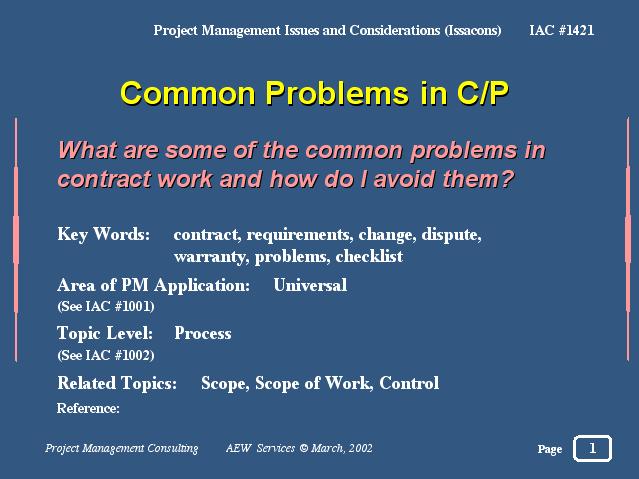 Project Management Issues and Considerations (Issacons) IAC #1421

Common Problems in C/P

What are some of the common problems in contract work and how do I avoid them?

Key Words: contract, requirements, change, dispute, warranty, problems, checklist

Area of PM Application: Universal
(See IAC #1001)

Topic Level: Process
(See IAC #1002)

Related Topics: Scope, Scope of Work, Control

Reference:

Project Management Consulting AEW Services © March, 2002

Page 1